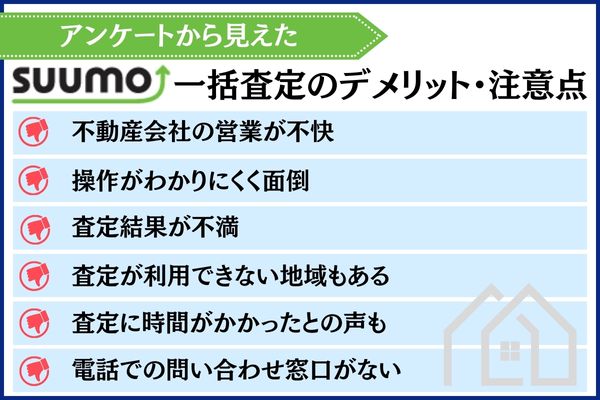 アンケートから見えた

SUUMO 一括査定のデメリット・注意点

不動産会社の営業が不快

操作がわかりにくく面倒

査定結果が不満

査定が利用できない地域もある

査定に時間がかかったとの声も

電話での問い合わせ窓口がない